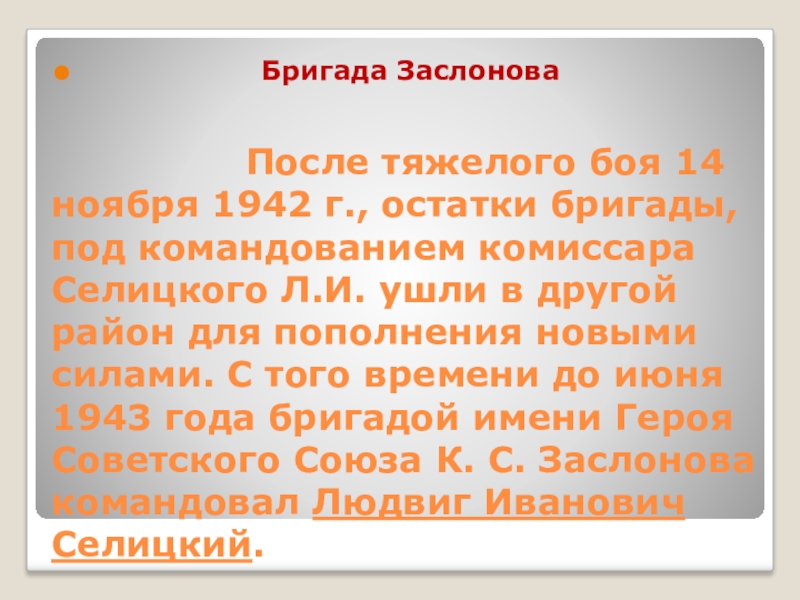 Бригада Заслонова

После тяжелого боя 14 ноября 1942 г., остатки бригады, под командованием комиссара Селицкого Л.И. ушли в другой район для пополнения новыми силами. С того времени до июня 1943 года бригадой имени Героя Советского Союза К. С. Заслонова командовал Людвиг Иванович Селицкий.